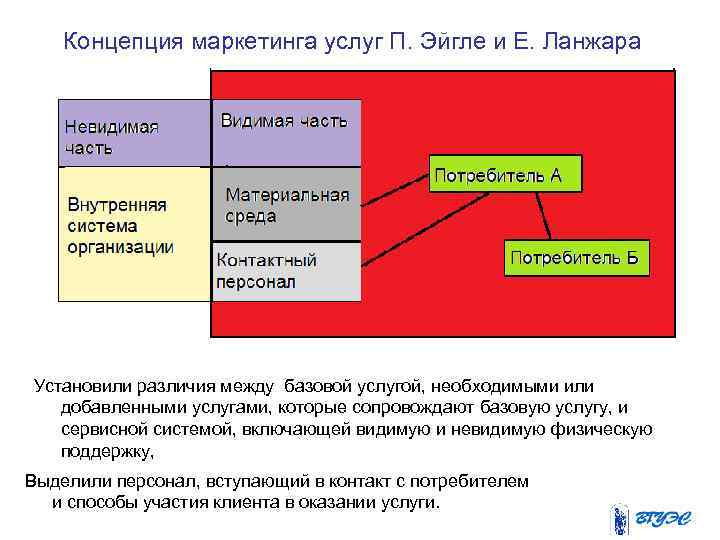 Концепция маркетинга услуг П. Эйгле и Е. Ланжара

Невидимая часть

Внутренняя система организации

Видимая часть

Материальная среда

Контактный персонал

Потребитель А

Потребитель Б

Установили различия между базовой услугой, необходимыми или добавленными услугами, которые сопровождают базовую услугу, и сервисной системой, включающей видимую и невидимую физическую поддержку,

Выделили персонал, вступающий в контакт с потребителем и способы участия клиента в оказании услуги.

ВГУЭС